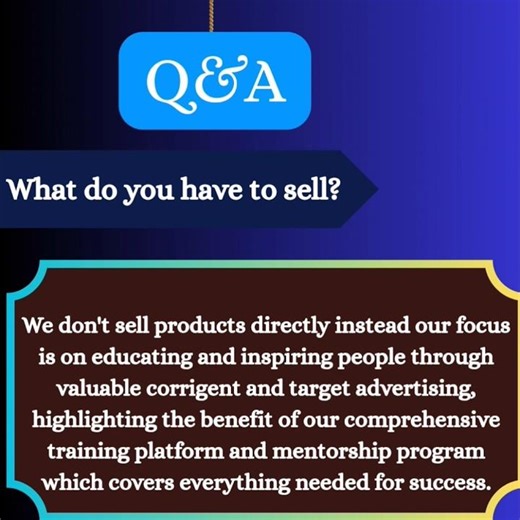 Q&A

What do you have to sell?

We don't sell products directly instead our focus is on educating and inspiring people through valuable corrigent and target advertising, highlighting the benefit of our comprehensive training platform and mentorship program which covers everything needed for success.